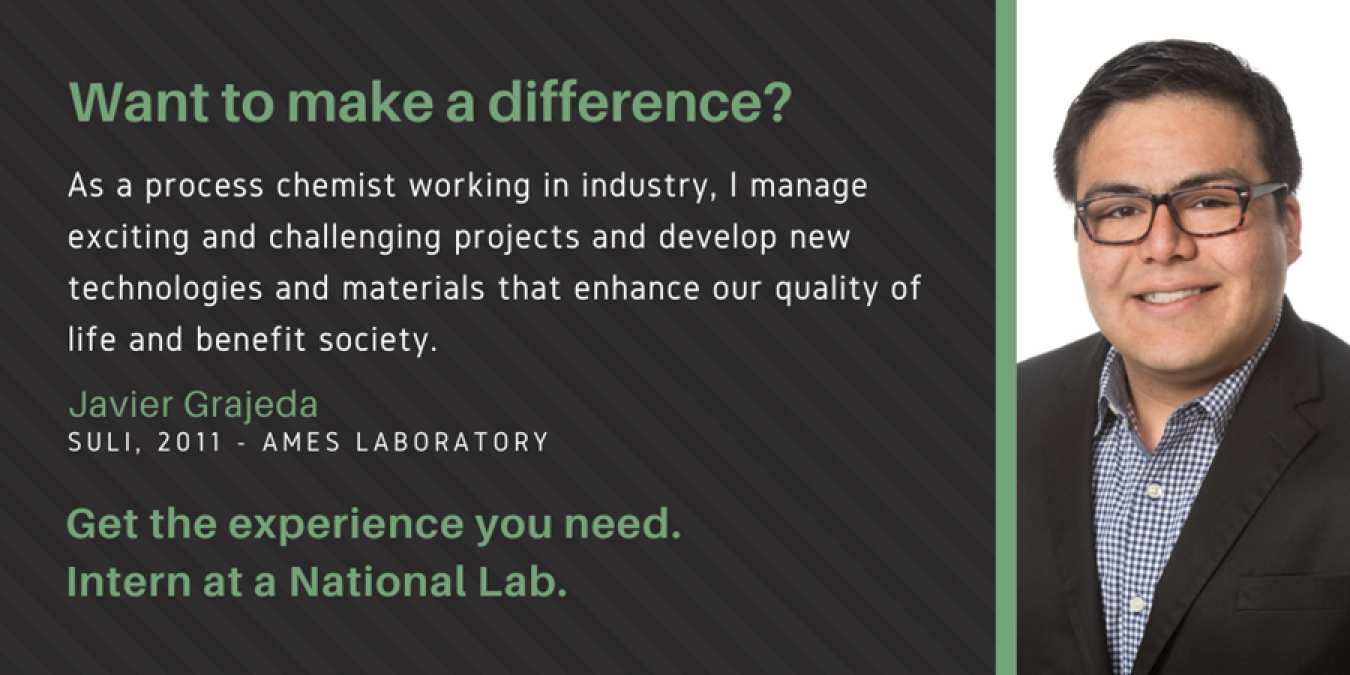 Want to make a difference?

As a process chemist working in industry, I manage exciting and challenging projects and develop new technologies and materials that enhance our quality of life and benefit society.

Javier Grajeda
SULI, 2011 - AMES LABORATORY

Get the experience you need.
Intern at a National Lab.